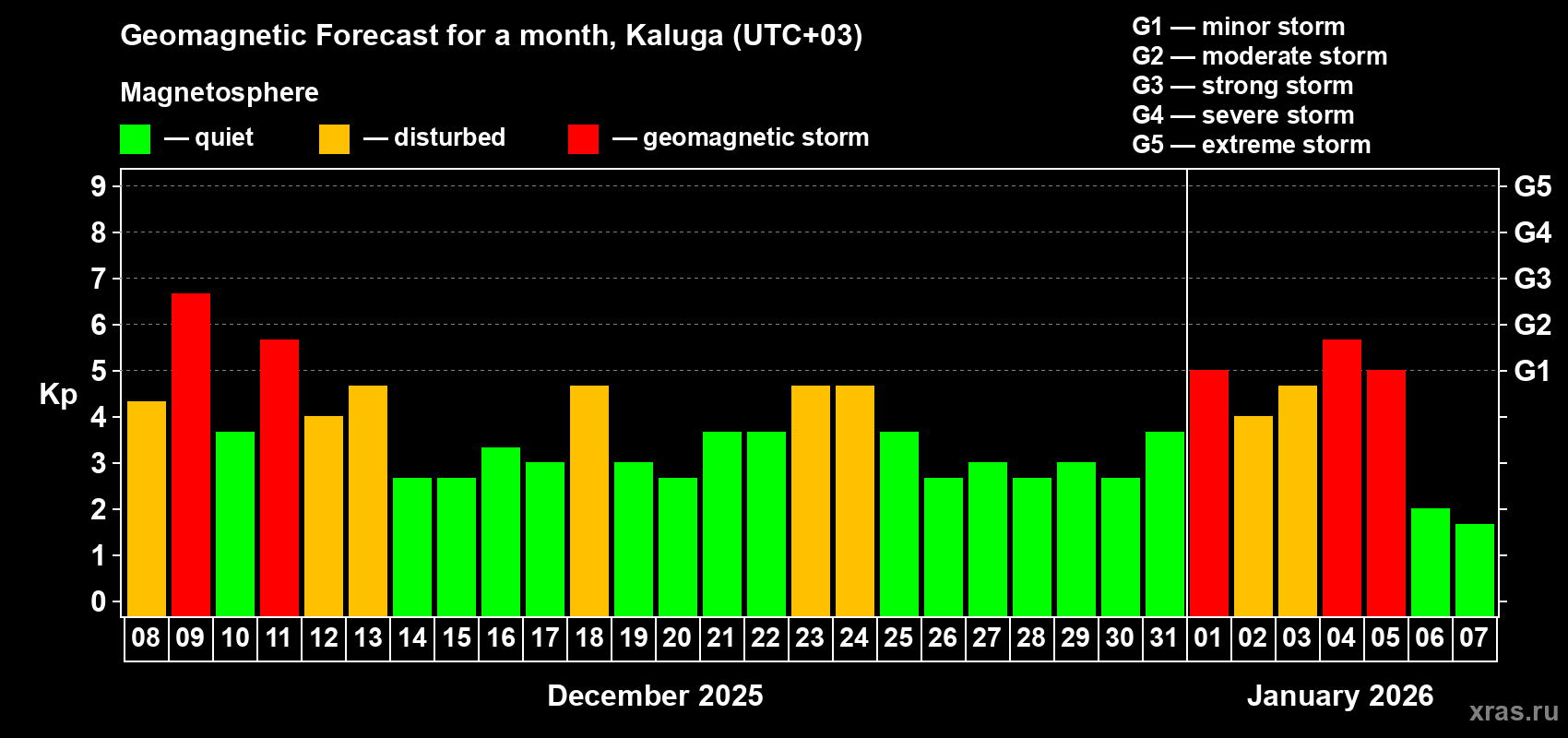 Geomagnetic Forecast for a month, Kaluga (UTC+03)

Magnetosphere

— quiet — disturbed — geomagnetic storm

G1 — minor storm
G2 — moderate storm
G3 — strong storm
G4 — severe storm
G5 — extreme storm

Kp

9 8 7 6 5 4 3 2 1 0

G5 G4 G3 G2 G1

08 09 10 11 12 13 14 15 16 17 18 19 20 21 22 23 24 25 26 27 28 29 30 31 01 02 03 04 05 06 07

December 2025

January 2026

xras.ru